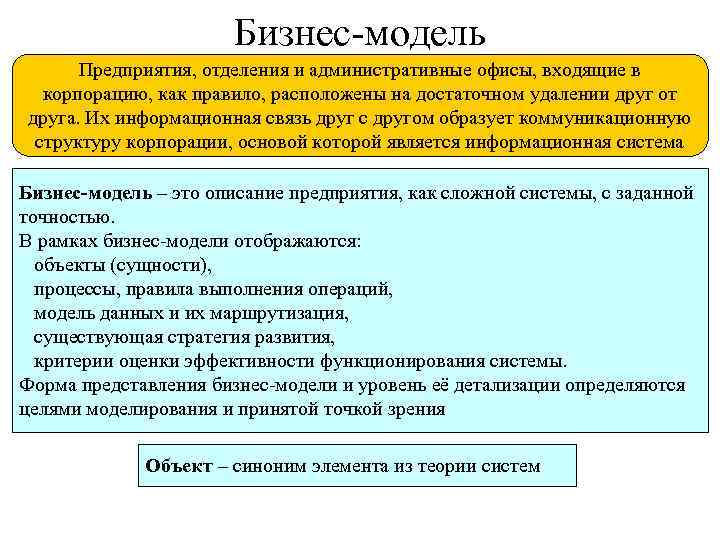 Бизнес-модель

Предприятия, отделения и административные офисы, входящие в корпорацию, как правило, расположены на достаточном удалении друг от друга. Их информационная связь друг с другом образует коммуникационную структуру корпорации, основой которой является информационная система

Бизнес-модель – это описание предприятия, как сложной системы, с заданной точностью.
В рамках бизнес-модели отображаются:
объекты (сущности),
процессы, правила выполнения операций,
модель данных и их маршрутизация,
существующая стратегия развития,
критерии оценки эффективности функционирования системы.
Форма представления бизнес-модели и уровень её детализации определяются целями моделирования и принятой точкой зрения

Объект – синоним элемента из теории систем